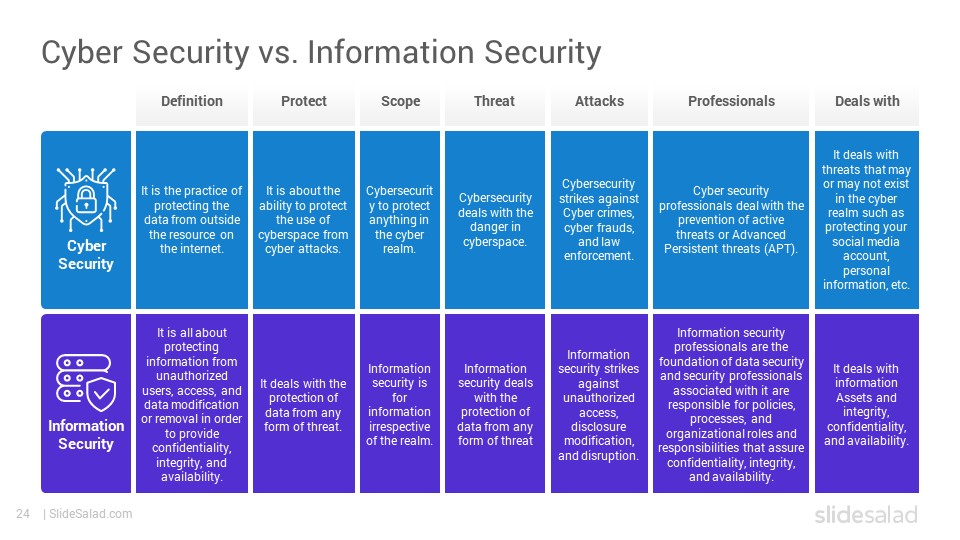 Cyber Security vs. Information Security

| | Definition | Protect | Scope | Threat | Attacks | Professionals | Deals with |
|---|---|---|---|---|---|---|---|
| Cyber Security | It is the practice of protecting the data from outside the resource on the internet. | It is about the ability to protect the use of cyberspace from cyber attacks. | Cybersecurity to protect anything in the cyber realm. | Cybersecurity deals with the danger in cyberspace. | Cybersecurity strikes against Cyber crimes, cyber frauds, and law enforcement. | Cyber security professionals deal with the prevention of active threats or Advanced Persistent threats (APT). | It deals with threats that may or may not exist in the cyber realm such as protecting your social media account, personal information, etc. |
| Information Security | It is all about protecting information from unauthorized users, access, and data modification or removal in order to provide confidentiality, integrity, and availability. | It deals with the protection of data from any form of threat. | Information security is for information irrespective of the realm. | Information security deals with the protection of data from any form of threat | Information security strikes against unauthorized access, disclosure modification, and disruption. | Information security professionals are the foundation of data security and security professionals associated with it are responsible for policies, processes, and organizational roles and responsibilities that assure confidentiality, integrity, and availability. | It deals with information Assets and integrity, confidentiality, and availability. |

24 | SlideSalad.com

slidesalad